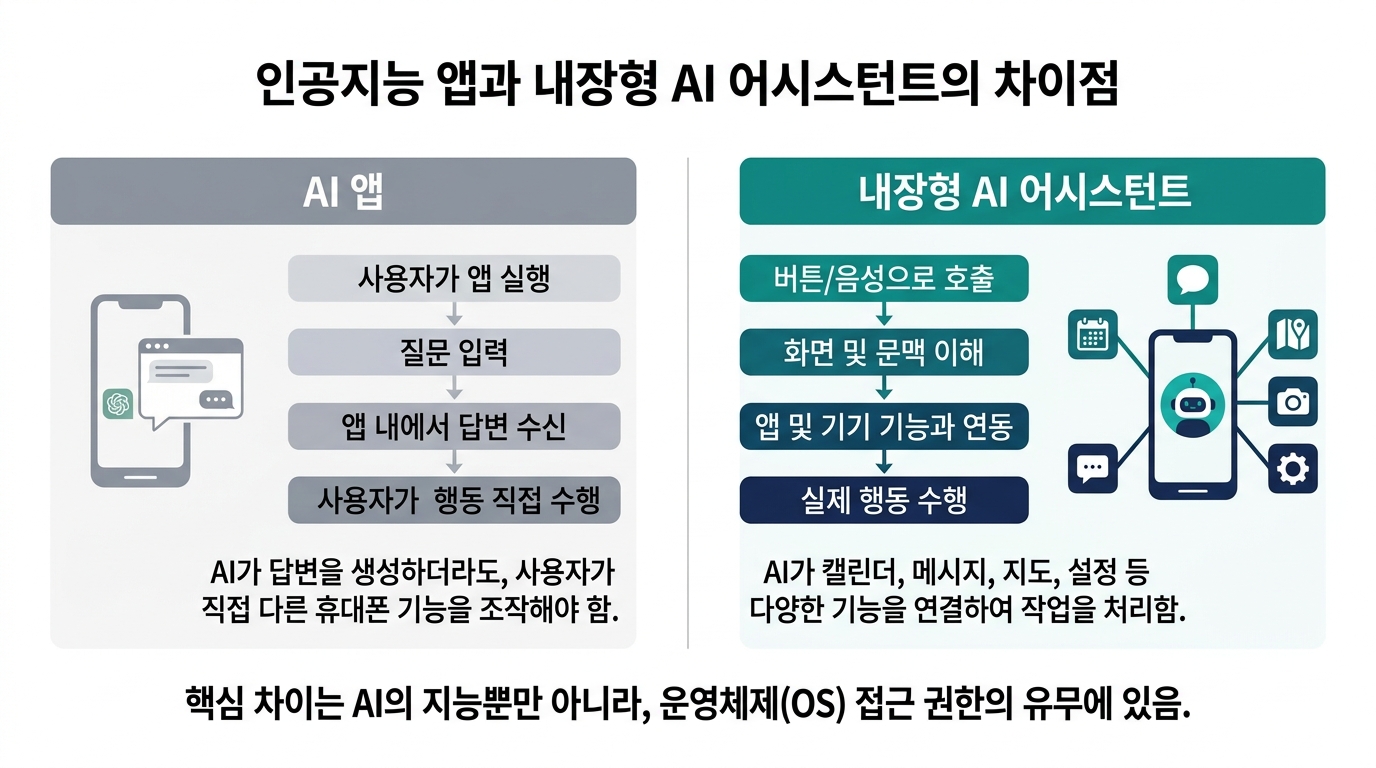 인공지능 앱과 내장형 AI 어시스턴트의 차이점

AI 앱

사용자가 앱 실행

질문 입력

앱 내에서 답변 수신

사용자가 행동 직접 수행

AI가 답변을 생성하더라도, 사용자가 직접 다른 휴대폰 기능을 조작해야 함.

내장형 AI 어시스턴트

버튼/음성으로 호출

화면 및 문맥 이해

앱 및 기기 기능과 연동

실제 행동 수행

AI가 캘린더, 메시지, 지도, 설정 등 다양한 기능을 연결하여 작업을 처리함.

핵심 차이는 AI의 지능뿐만 아니라, 운영체제(OS) 접근 권한의 유무에 있음.